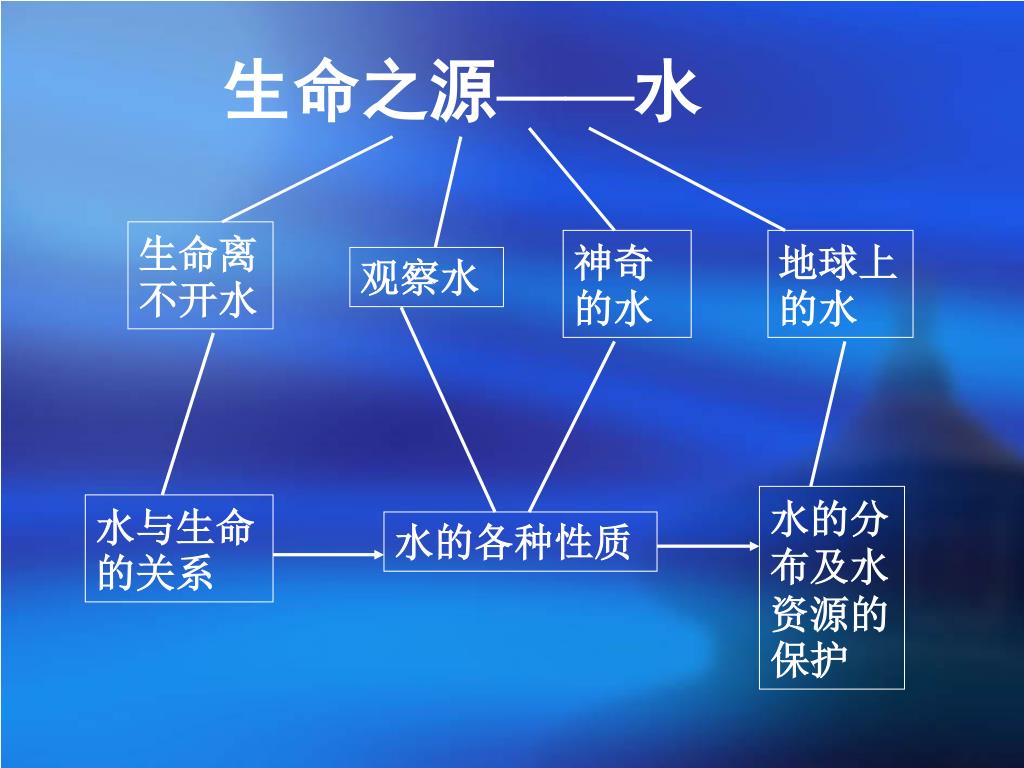 生命之源——水

生命离不开水

观察水

神奇的水

地球上的水

水与生命的关系

水的各种性质

水的分布及水资源的保护